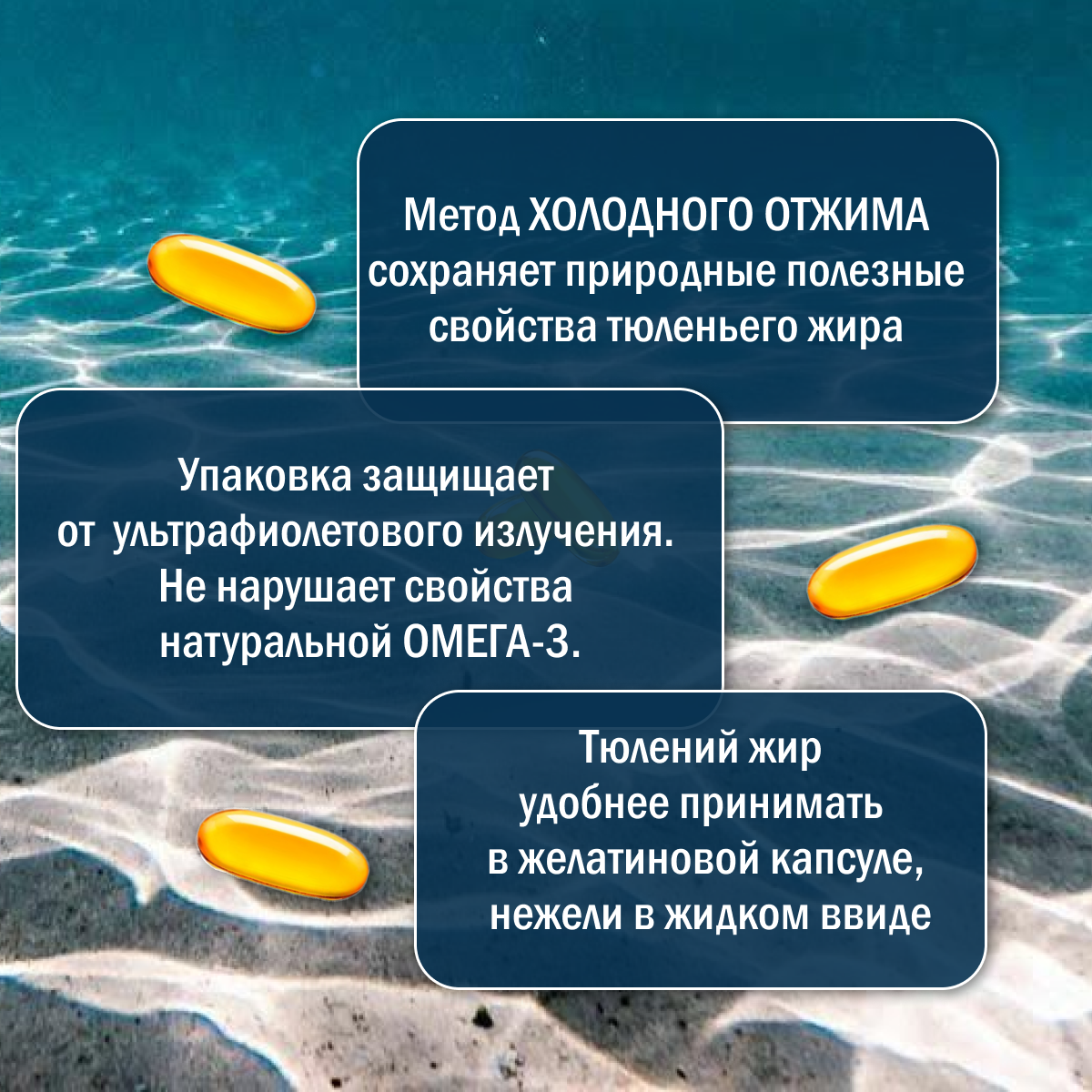 Метод ХОЛОДНОГО ОТЖИМА сохраняет природные полезные свойства тюленьего жира

Упаковка защищает от ультрафиолетового излучения. Не нарушает свойства натуральной ОМЕГА-3.

Тюлений жир удобнее принимать в желатиновой капсуле, нежели в жидком ввиде